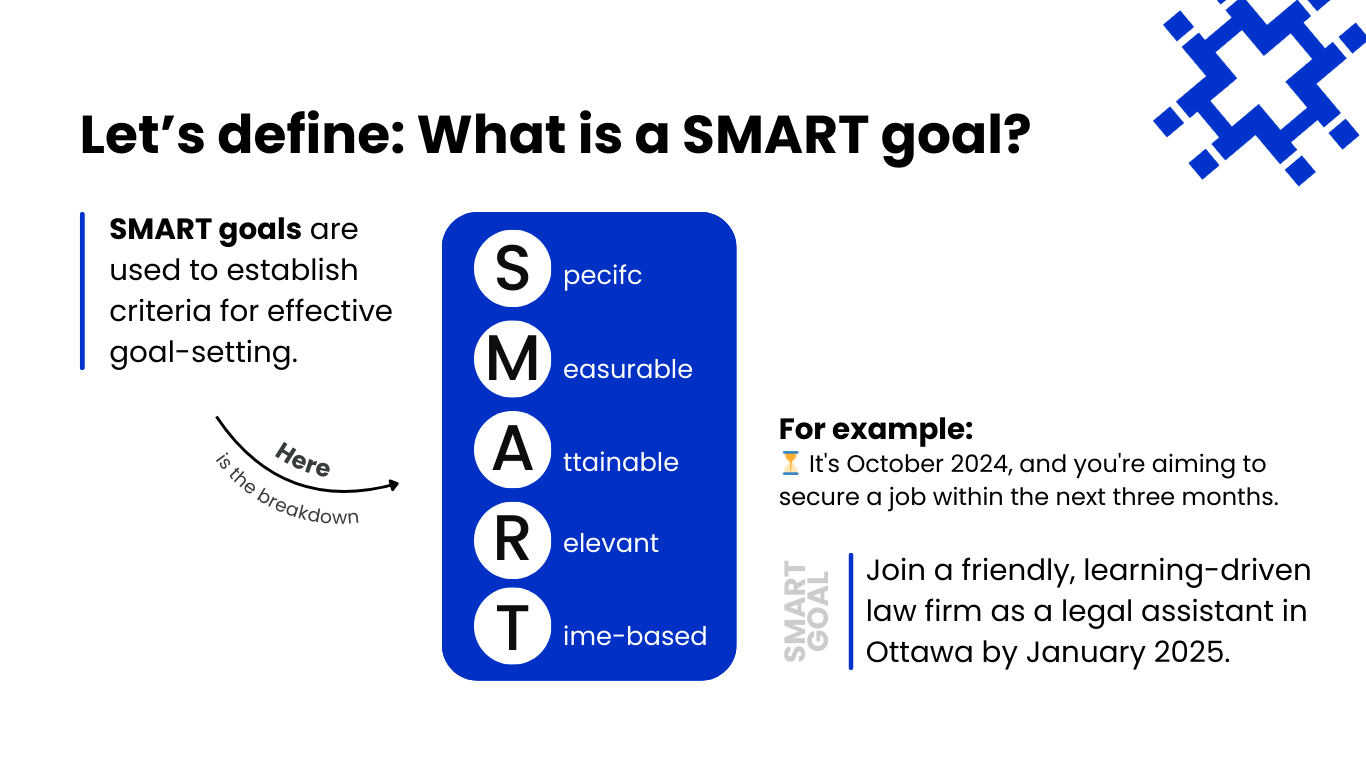 Let’s define: What is a SMART goal?

SMART goals are used to establish criteria for effective goal-setting.

Here is the breakdown

S pecifc
M easurable
A ttainable
R elevant
T ime-based

For example:
⏳ It's October 2024, and you're aiming to secure a job within the next three months.

SMART GOAL

Join a friendly, learning-driven law firm as a legal assistant in Ottawa by January 2025.